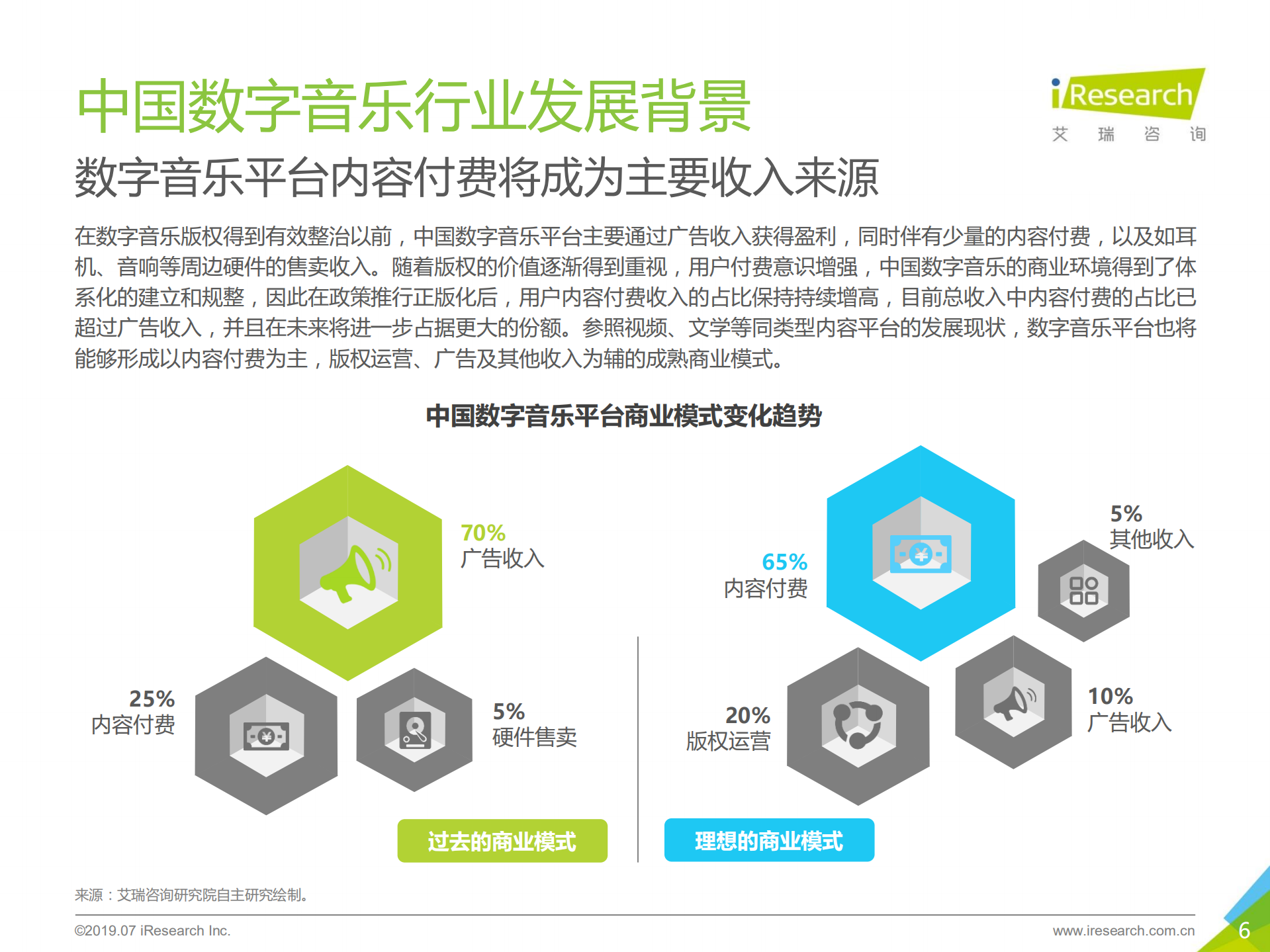 中国数字音乐行业发展背景

iResearch
艾 瑞 咨 询

数字音乐平台内容付费将成为主要收入来源

在数字音乐版权得到有效整治以前，中国数字音乐平台主要通过广告收入获得盈利，同时伴有少量的内容付费，以及如耳机、音响等周边硬件的售卖收入。随着版权的价值逐渐得到重视，用户付费意识增强，中国数字音乐的商业环境得到了体系化的建立和规整，因此在政策推行正版化后，用户内容付费收入的占比保持持续增高，目前总收入中内容付费的占比已超过广告收入，并且在未来将进一步占据更大的份额。参照视频、文学等同类型内容平台的发展现状，数字音乐平台也将能够形成以内容付费为主，版权运营、广告及其他收入为辅的成熟商业模式。

中国数字音乐平台商业模式变化趋势

70%
广告收入

25%
内容付费

5%
硬件售卖

过去的商业模式

65%
内容付费

5%
其他收入

20%
版权运营

10%
广告收入

理想的商业模式

来源：艾瑞咨询研究院自主研究绘制。

©2019.07 iResearch Inc.

www.iresearch.com.cn

6